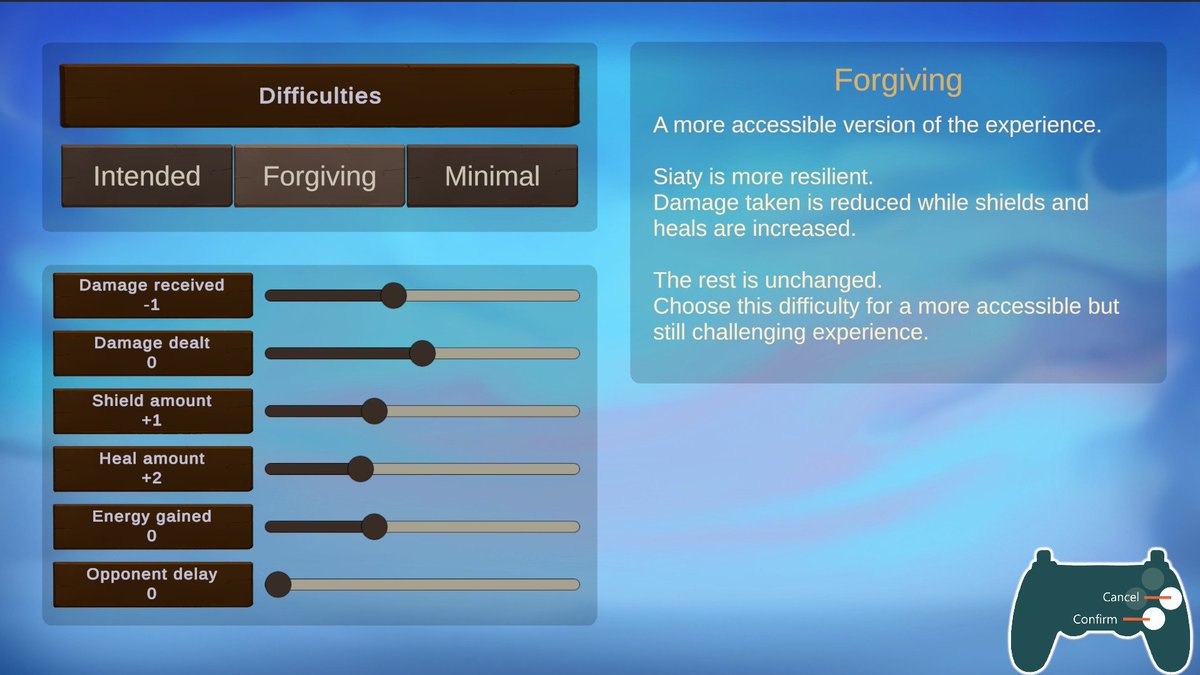 Difficulties

Intended
Forgiving
Minimal

Damage received
-1

Damage dealt
0

Shield amount
+1

Heal amount
+2

Energy gained
0

Opponent delay
0

Forgiving

A more accessible version of the experience.

Siaty is more resilient.
Damage taken is reduced while shields and heals are increased.

The rest is unchanged.
Choose this difficulty for a more accessible but still challenging experience.

Cancel
Confirm